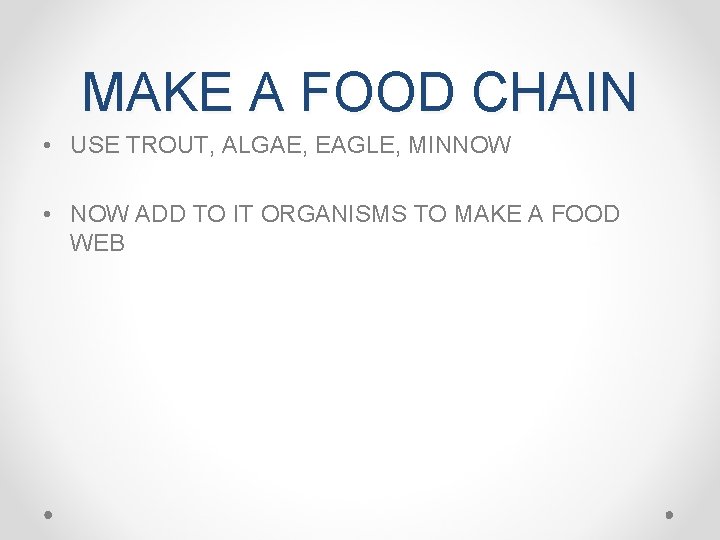 MAKE A FOOD CHAIN

• USE TROUT, ALGAE, EAGLE, MINNOW

• NOW ADD TO IT ORGANISMS TO MAKE A FOOD WEB